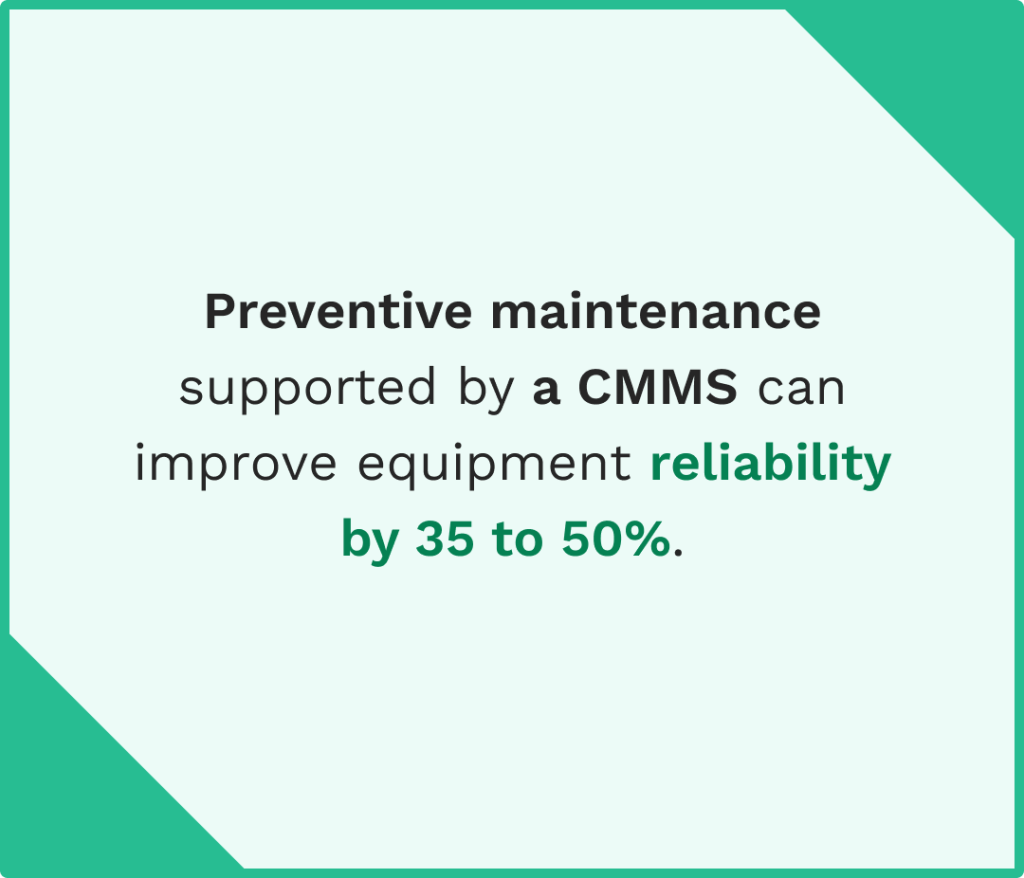 Preventive maintenance supported by a CMMS can improve equipment reliability by 35 to 50%.